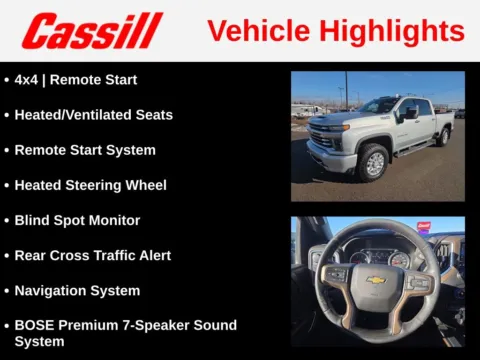 Cassill

Vehicle Highlights

• 4x4 | Remote Start

• Heated/Ventilated Seats

• Remote Start System

• Heated Steering Wheel

• Blind Spot Monitor

• Rear Cross Traffic Alert

• Navigation System

• BOSE Premium 7-Speaker Sound System